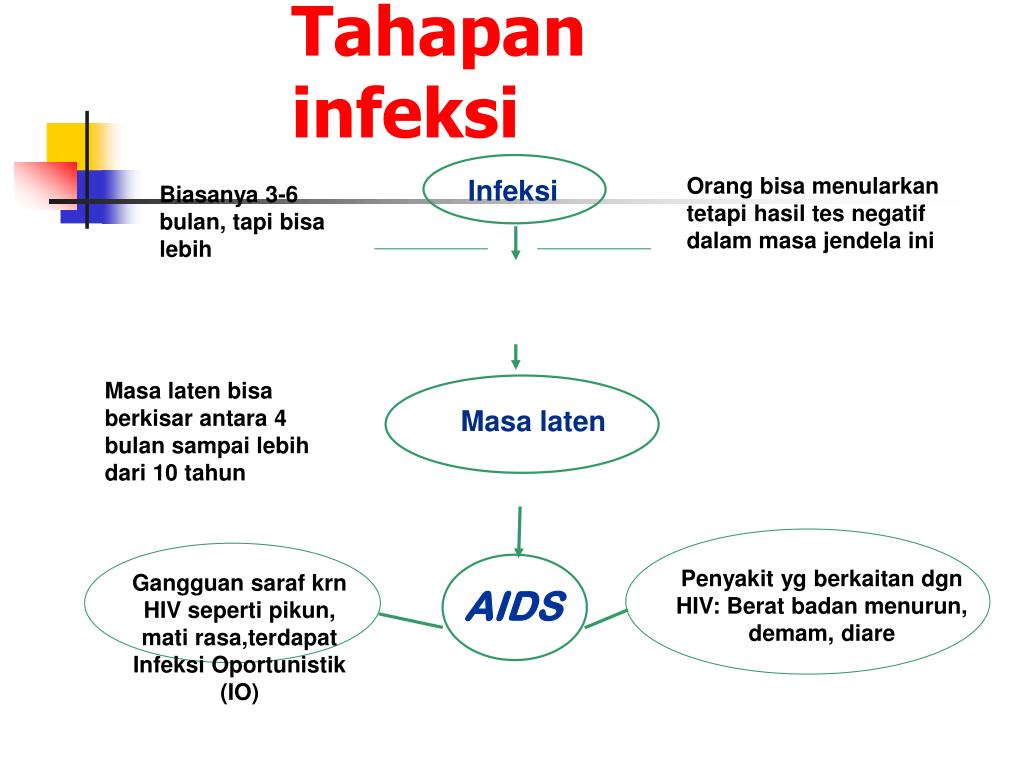 Tahapan infeksi

Biasanya 3-6 bulan, tapi bisa lebih

Infeksi

Orang bisa menularkan tetapi hasil tes negatif dalam masa jendela ini

Masa laten bisa berkisar antara 4 bulan sampai lebih dari 10 tahun

Masa laten

Gangguan saraf krn HIV seperti pikun, mati rasa,terdapat Infeksi Oportunistik (IO)

AIDS

Penyakit yg berkaitan dgn HIV: Berat badan menurun, demam, diare